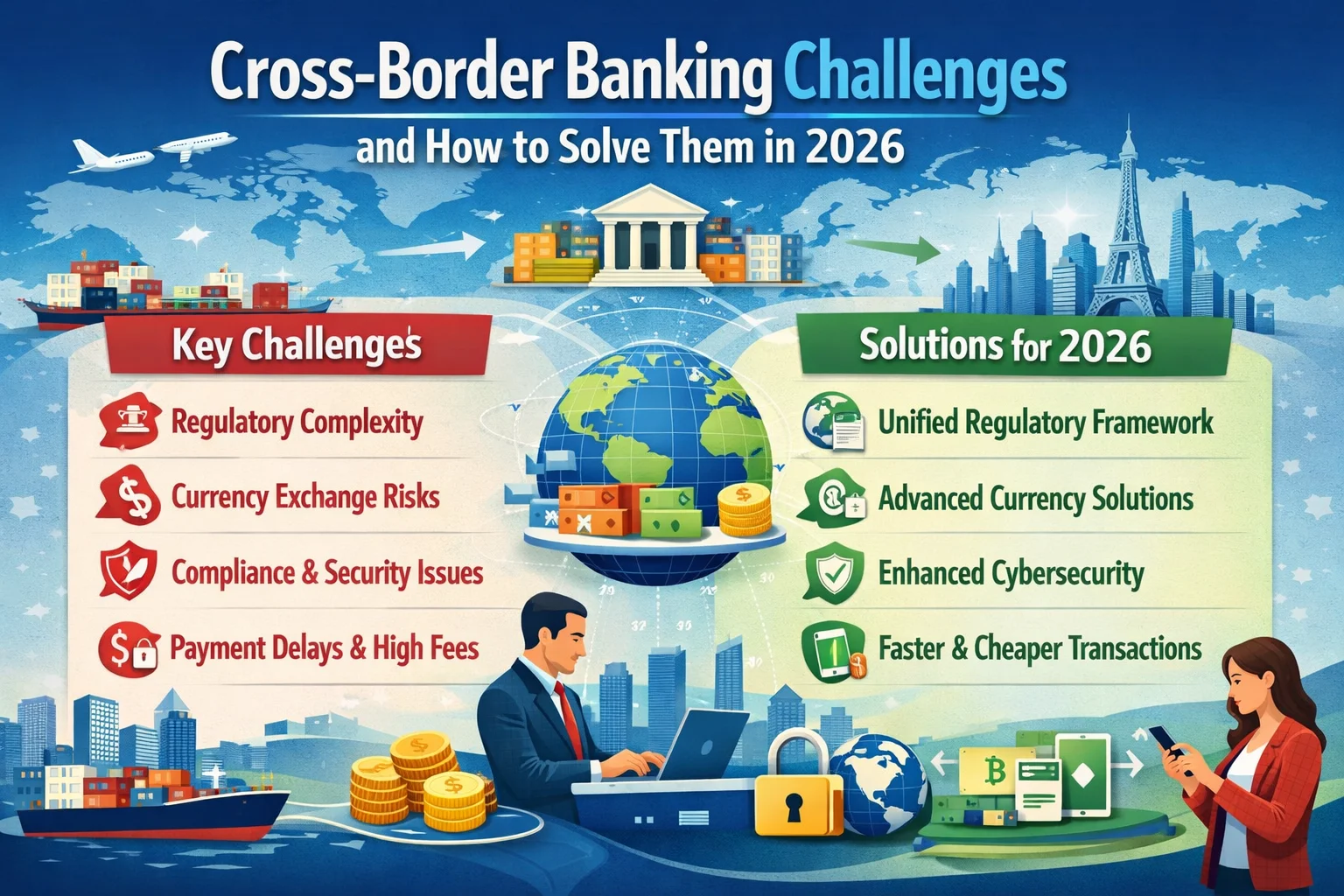 Cross-Border Banking Challenges
and How to Solve Them in 2026

Key Challenges
Regulatory Complexity
Currency Exchange Risks
Compliance & Security Issues
Payment Delays & High Fees

Solutions for 2026
Unified Regulatory Framework
Advanced Currency Solutions
Enhanced Cybersecurity
Faster & Cheaper Transactions